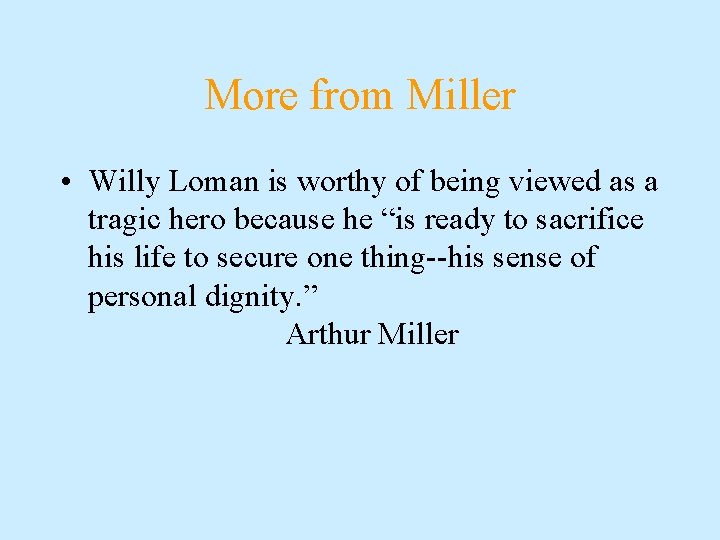 More from Miller

• Willy Loman is worthy of being viewed as a tragic hero because he “is ready to sacrifice his life to secure one thing--his sense of personal dignity.”
Arthur Miller